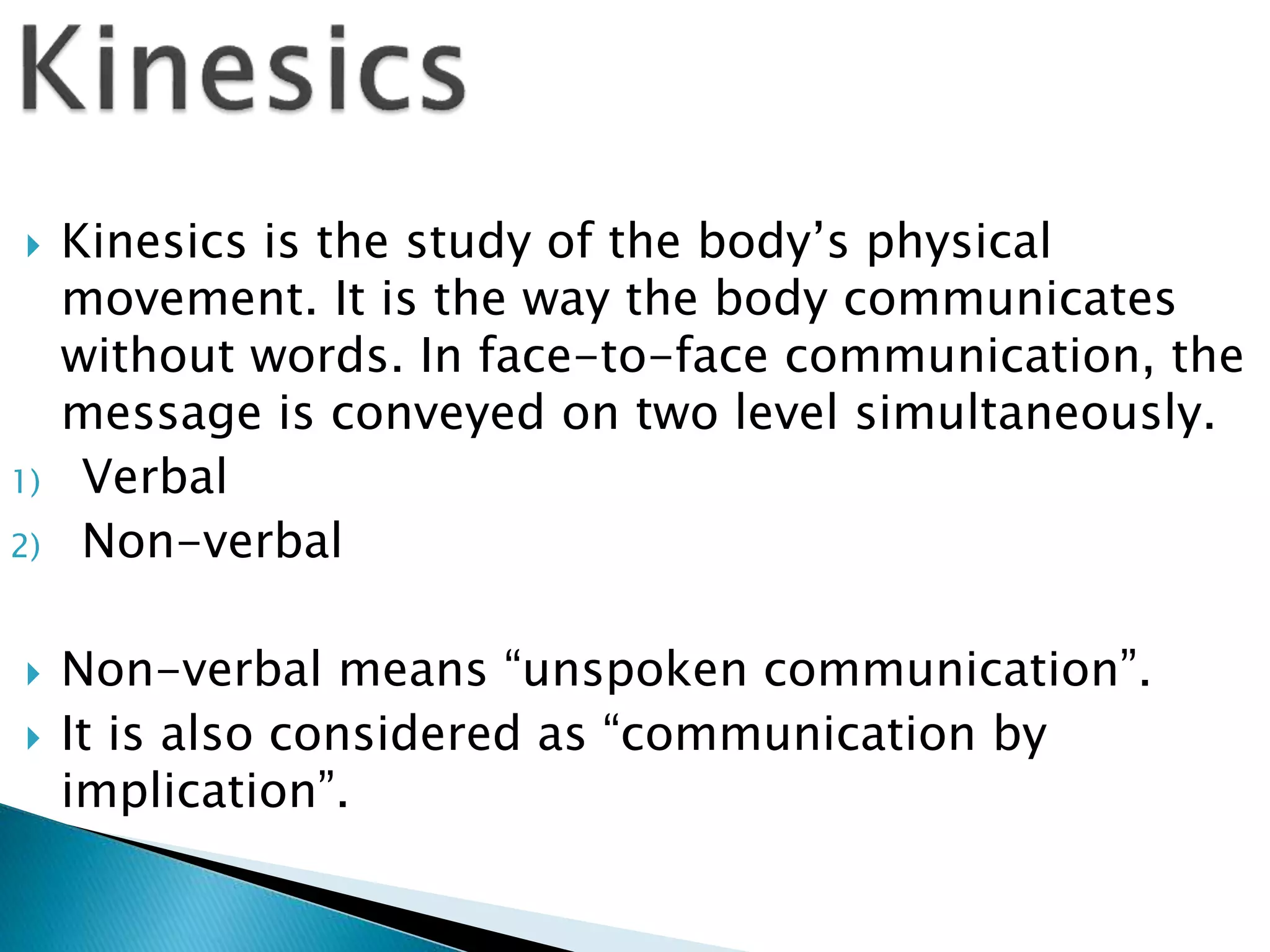 Kinesics

Kinesics is the study of the body’s physical movement. It is the way the body communicates without words. In face-to-face communication, the message is conveyed on two level simultaneously.

1) Verbal
2) Non-verbal

Non-verbal means “unspoken communication”.

It is also considered as “communication by implication”.